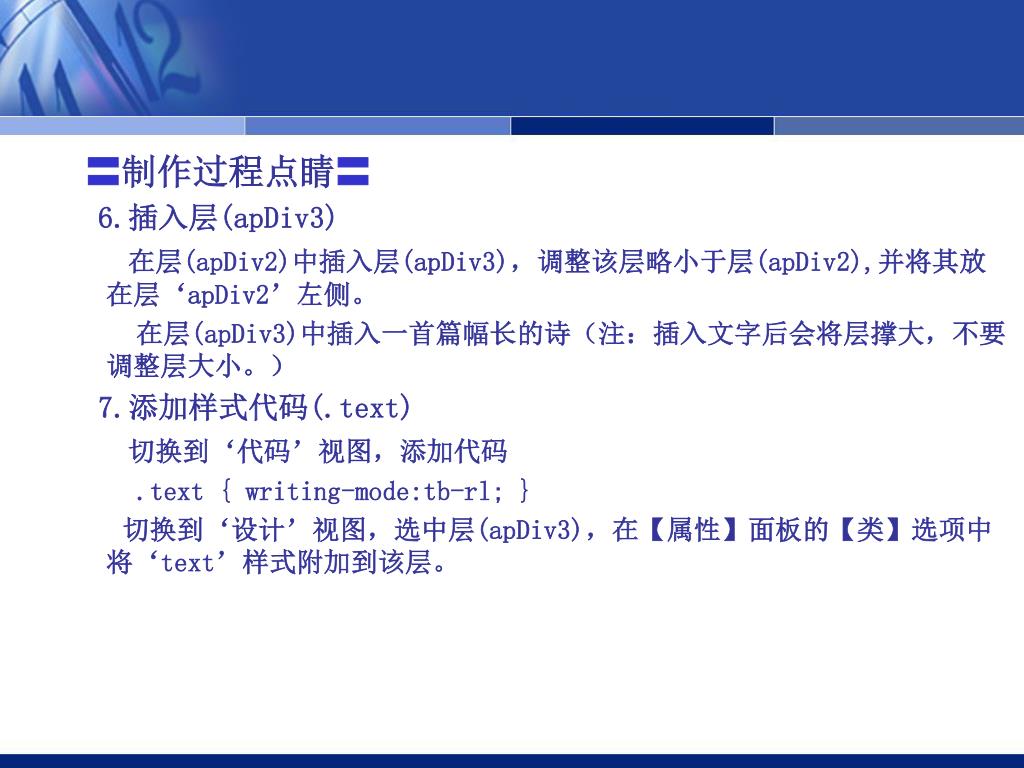 〓制作过程点睛〓

6.插入层(apDiv3)

在层(apDiv2)中插入层(apDiv3)，调整该层略小于层(apDiv2),并将其放在层‘apDiv2’左侧。

在层(apDiv3)中插入一首篇幅长的诗（注：插入文字后会将层撑大，不要调整层大小。）

7.添加样式代码(.text)

切换到‘代码’视图，添加代码

.text { writing-mode:tb-rl; }

切换到‘设计’视图，选中层(apDiv3)，在【属性】面板的【类】选项中将‘text’样式附加到该层。